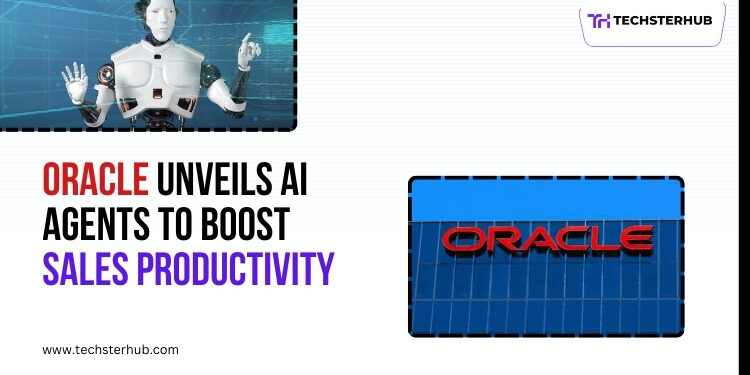 TH TECHSTERHUB

ORACLE UNVEILS AI AGENTS TO BOOST SALES PRODUCTIVITY

ORACLE

www.techsterhub.com